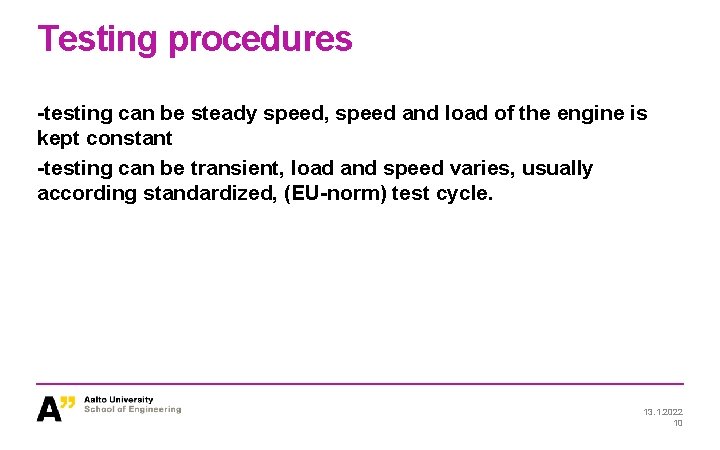 Testing procedures

-testing can be steady speed, speed and load of the engine is kept constant

-testing can be transient, load and speed varies, usually according standardized, (EU-norm) test cycle.

A"

Aalto University
School of Engineering

13.1.2022
10